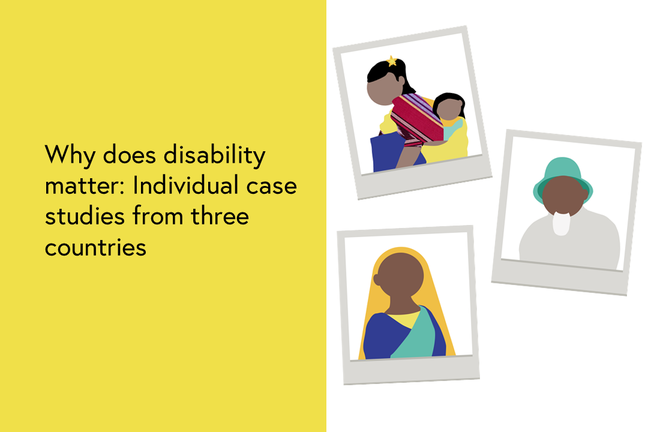 Why does disability matter: Individual case studies from three countries